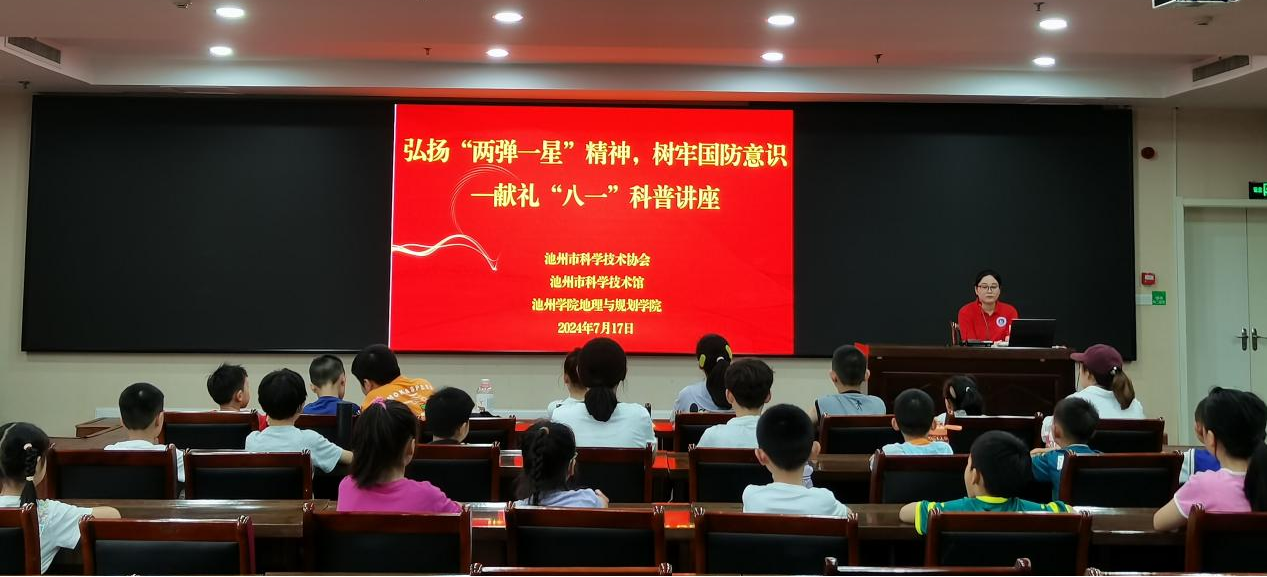 弘扬“两弹一星”精神，树牢国防意识
—献礼“八一”科普讲座

池州市科学技术协会
池州市科学技术馆
池州学院地理与规划学院
2024年7月17日